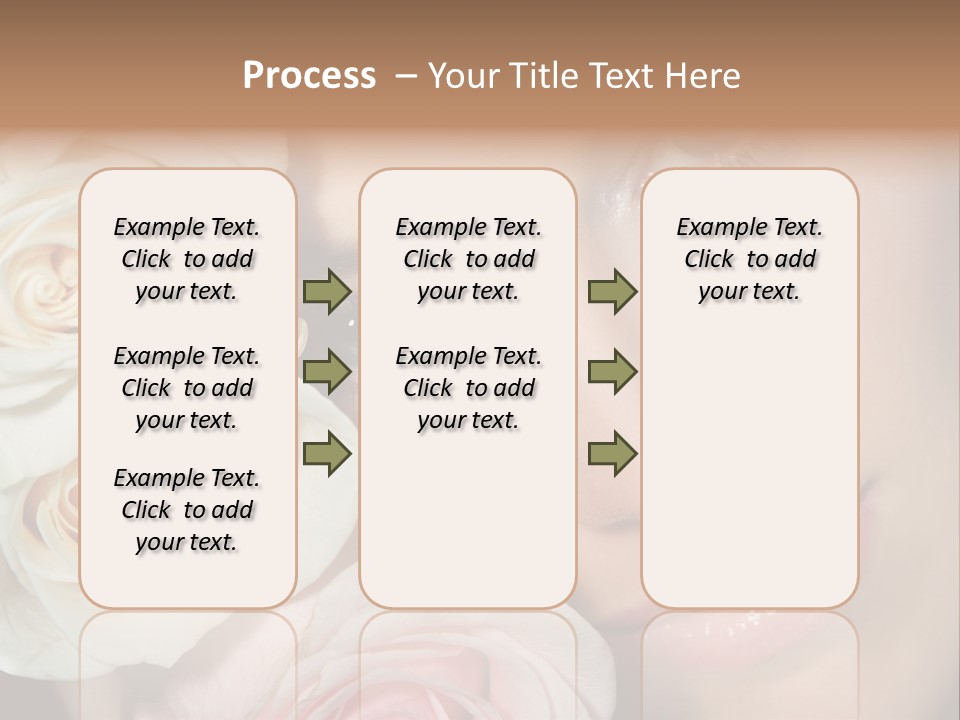 Process – Your Title Text Here

Example Text. Click to add your text.

Example Text. Click to add your text.

Example Text. Click to add your text.

Example Text. Click to add your text.

Example Text. Click to add your text.

Example Text. Click to add your text.